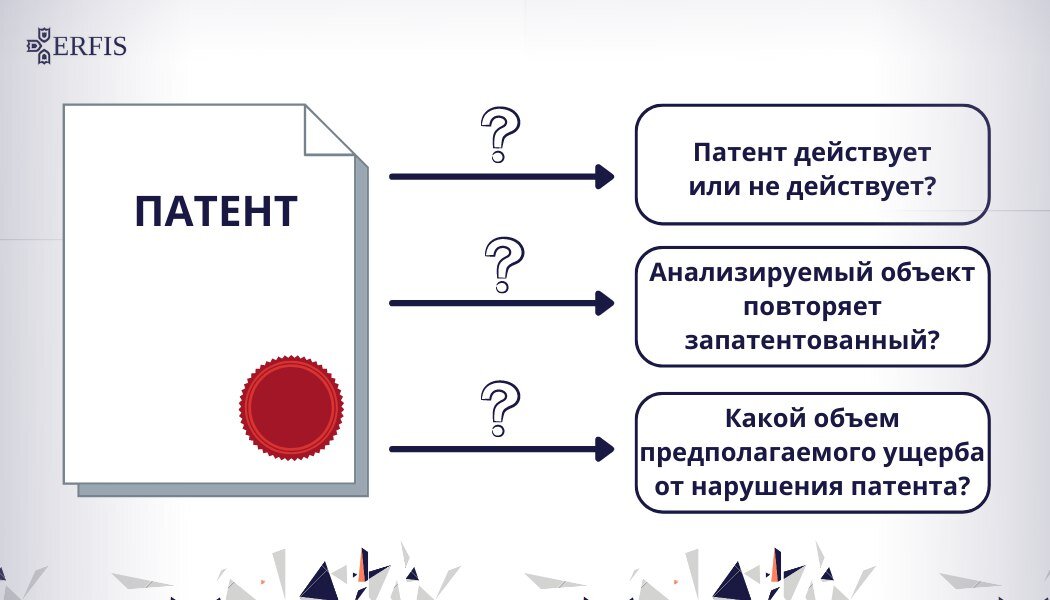 ERFIS

ПАТЕНТ

?

Патент действует или не действует?

?

Анализируемый объект повторяет запатентованный?

?

Какой объем предполагаемого ущерба от нарушения патента?